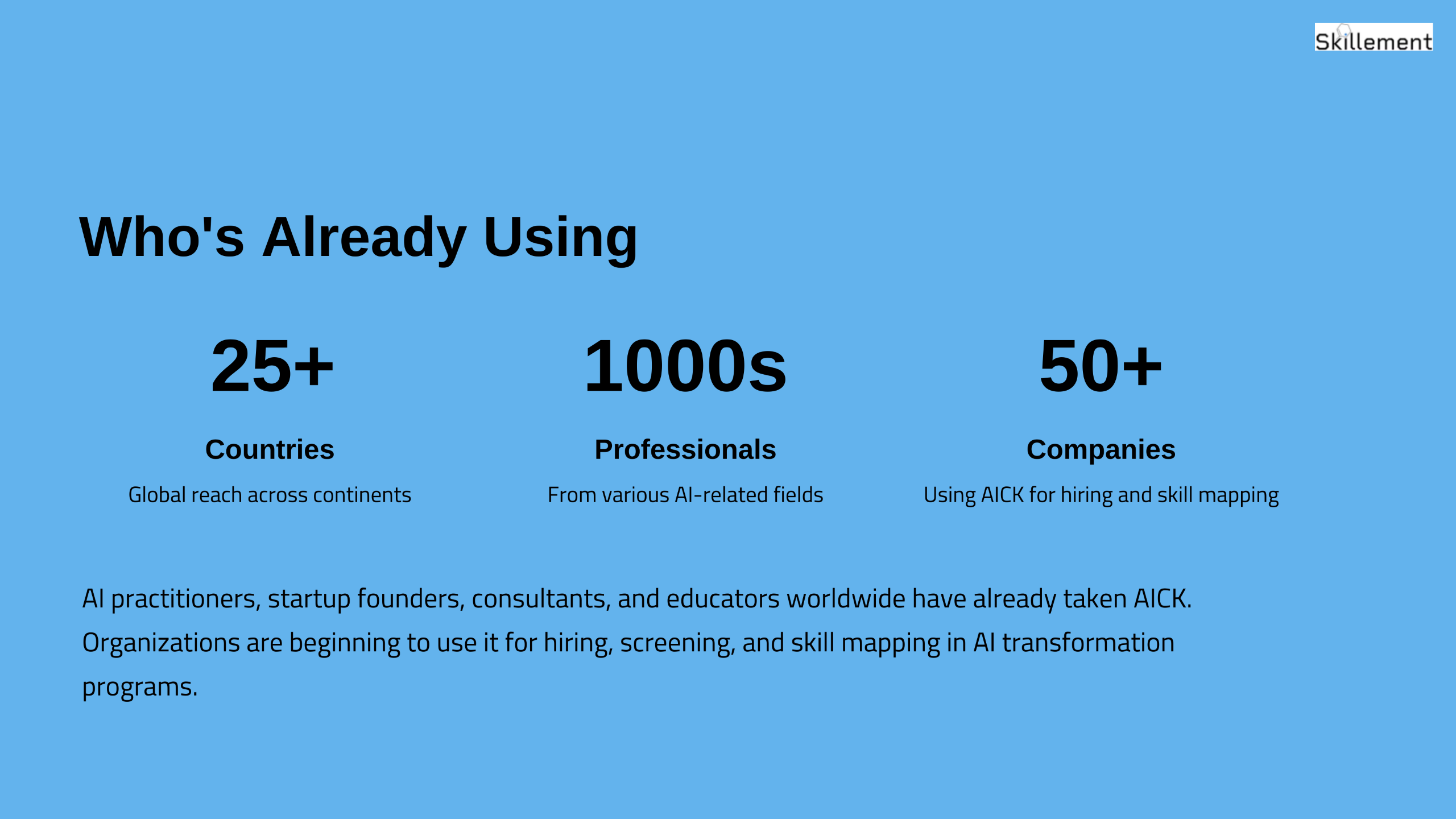 Skillement

Who's Already Using

25+

Countries

Global reach across continents

1000s

Professionals

From various AI-related fields

50+

Companies

Using AICK for hiring and skill mapping

AI practitioners, startup founders, consultants, and educators worldwide have already taken AICK. Organizations are beginning to use it for hiring, screening, and skill mapping in AI transformation programs.